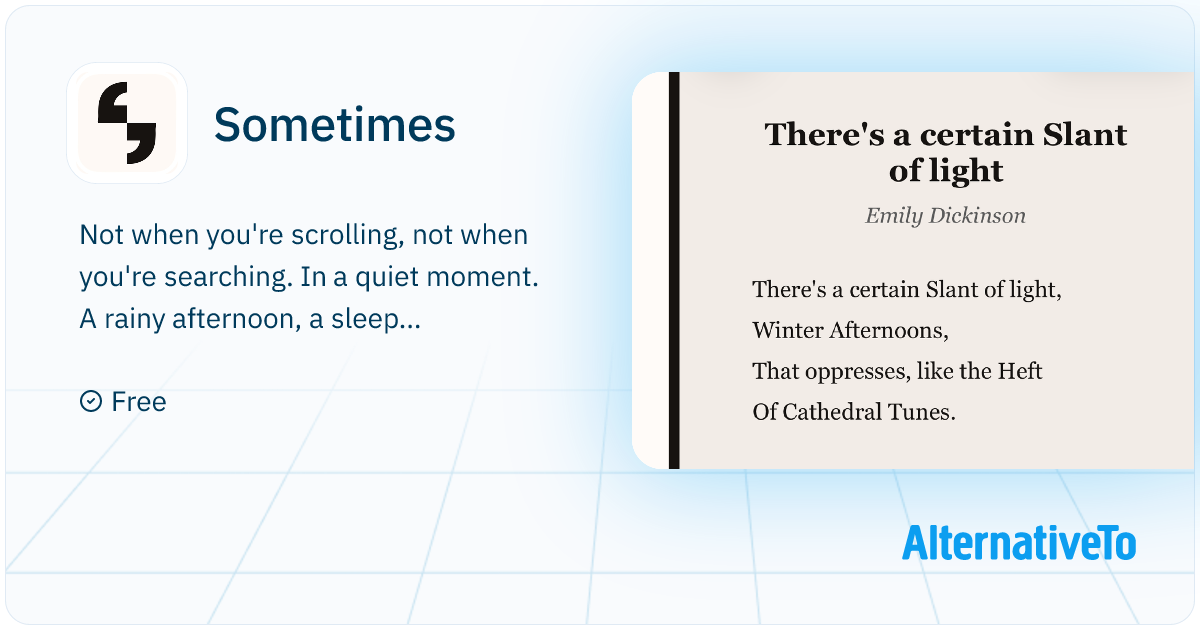 Sometimes

Not when you're scrolling, not when you're searching. In a quiet moment. A rainy afternoon, a sleep...

Free

There's a certain Slant of light

Emily Dickinson

There's a certain Slant of light,
Winter Afternoons,
That oppresses, like the Heft
Of Cathedral Tunes.

AlternativeTo